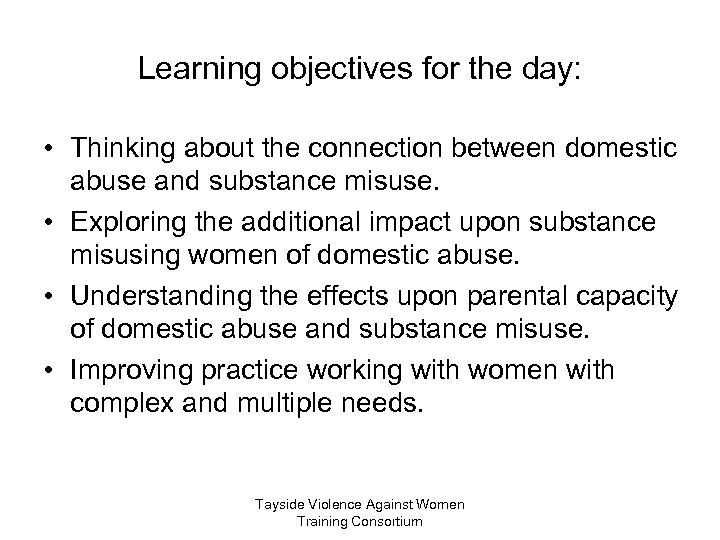 Learning objectives for the day:

• Thinking about the connection between domestic abuse and substance misuse.

• Exploring the additional impact upon substance misusing women of domestic abuse.

• Understanding the effects upon parental capacity of domestic abuse and substance misuse.

• Improving practice working with women with complex and multiple needs.

Tayside Violence Against Women
Training Consortium